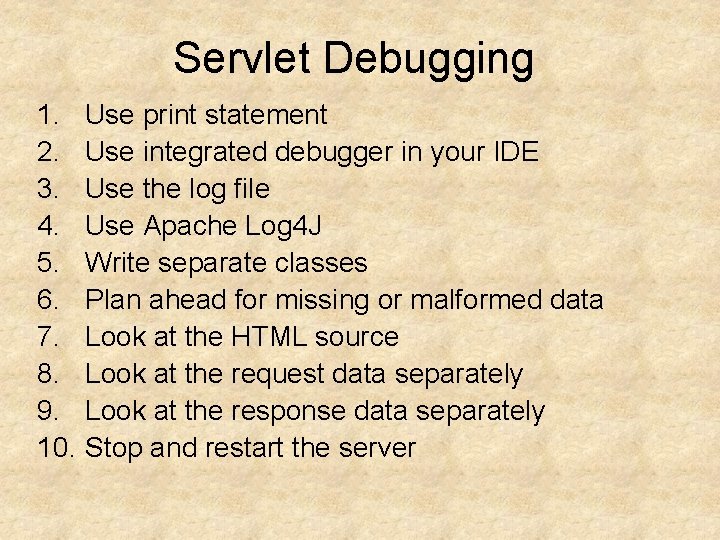 Servlet Debugging

1. Use print statement
2. Use integrated debugger in your IDE
3. Use the log file
4. Use Apache Log4J
5. Write separate classes
6. Plan ahead for missing or malformed data
7. Look at the HTML source
8. Look at the request data separately
9. Look at the response data separately
10. Stop and restart the server